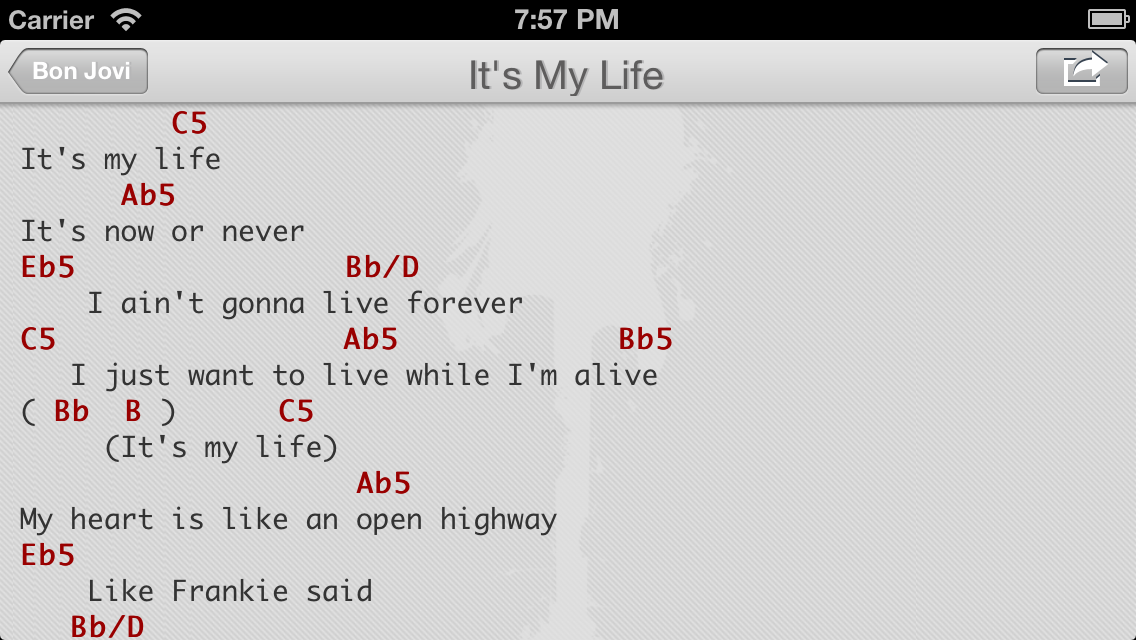 Carrier 7:57 PM

Bon Jovi
It's My Life

C5
It's my life
Ab5
It's now or never
Eb5 Bb/D
I ain't gonna live forever
C5 Ab5 Bb5
I just want to live while I'm alive
( Bb B ) C5
(It's my life)
Ab5
My heart is like an open highway
Eb5
Like Frankie said
Bb/D